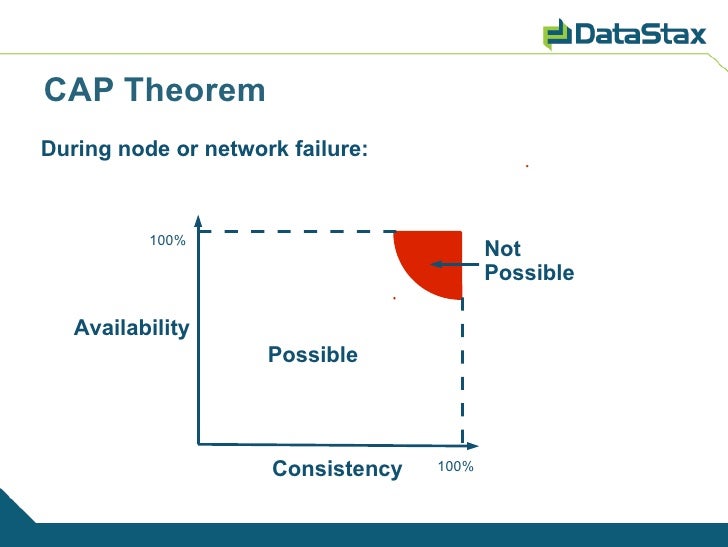 DataStax

CAP Theorem

During node or network failure:

100%

Not Possible

Availability

Possible

Consistency

100%